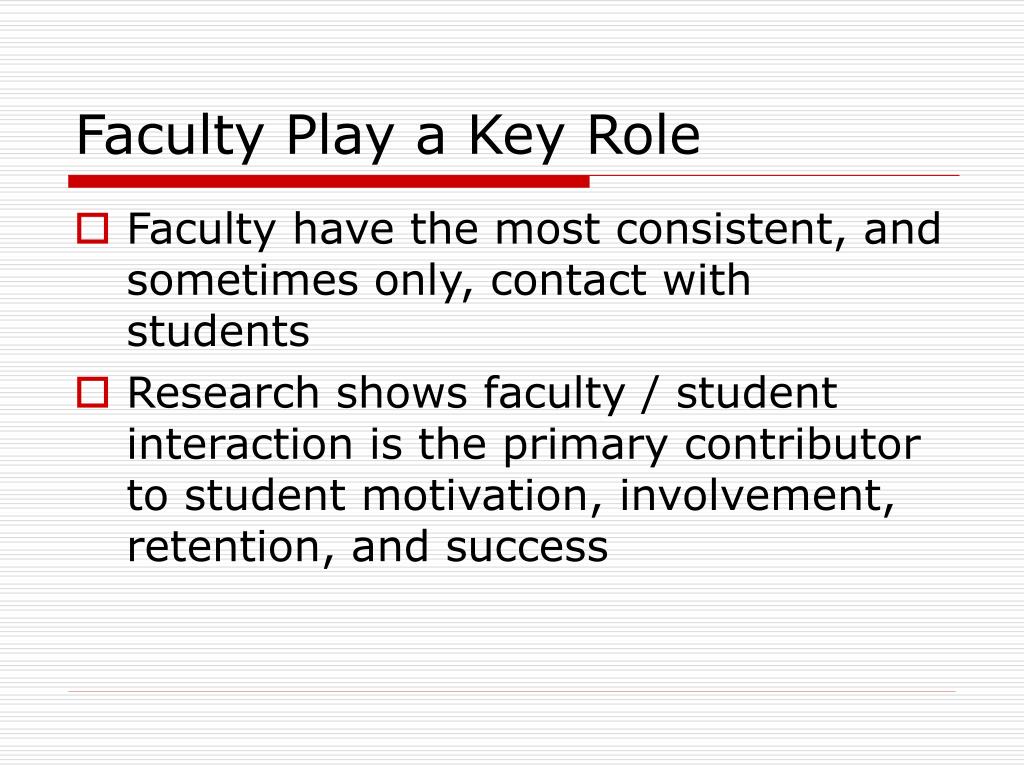 Faculty Play a Key Role

Faculty have the most consistent, and sometimes only, contact with students

Research shows faculty / student interaction is the primary contributor to student motivation, involvement, retention, and success